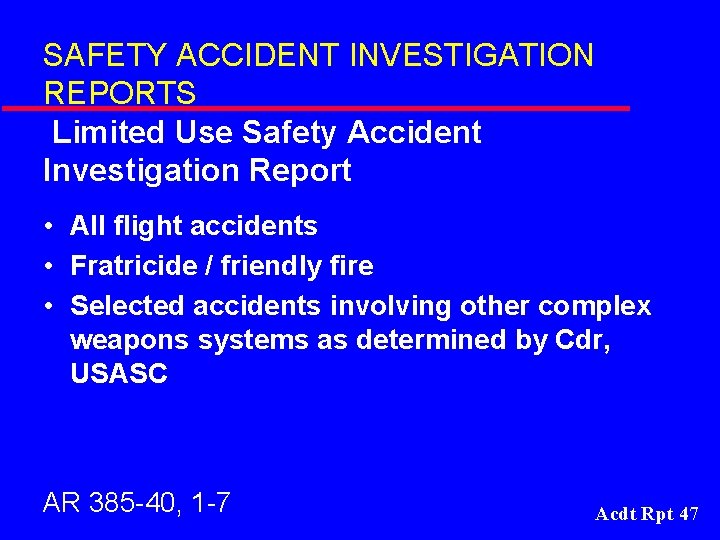 SAFETY ACCIDENT INVESTIGATION REPORTS

Limited Use Safety Accident Investigation Report

• All flight accidents
• Fratricide / friendly fire
• Selected accidents involving other complex weapons systems as determined by Cdr, USASC

AR 385-40, 1-7

Acdt Rpt 47